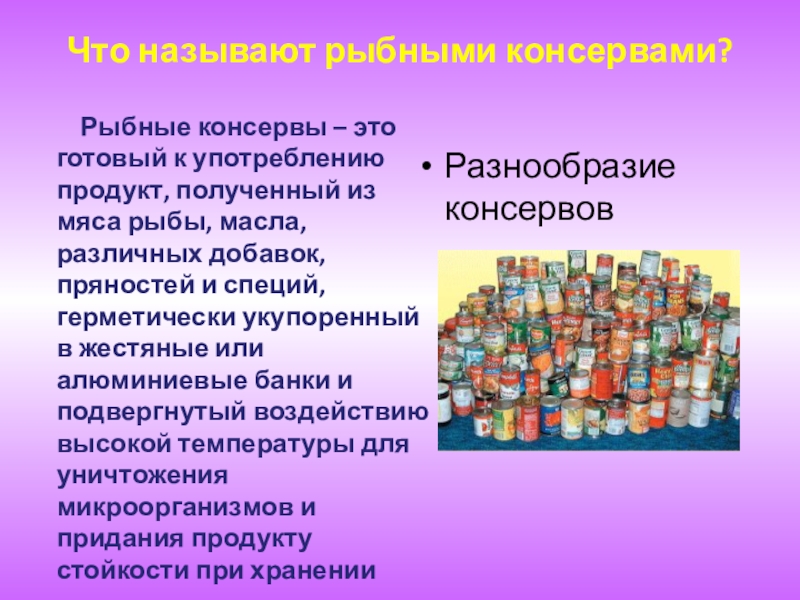 Что называют рыбными консервами?

Рыбные консервы – это готовый к употреблению продукт, полученный из мяса рыбы, масла, различных добавок, пряностей и специй, герметически укупоренный в жестяные или алюминиевые банки и подвергнутый воздействию высокой температуры для уничтожения микроорганизмов и придания продукту стойкости при хранении

• Разнообразие консервов